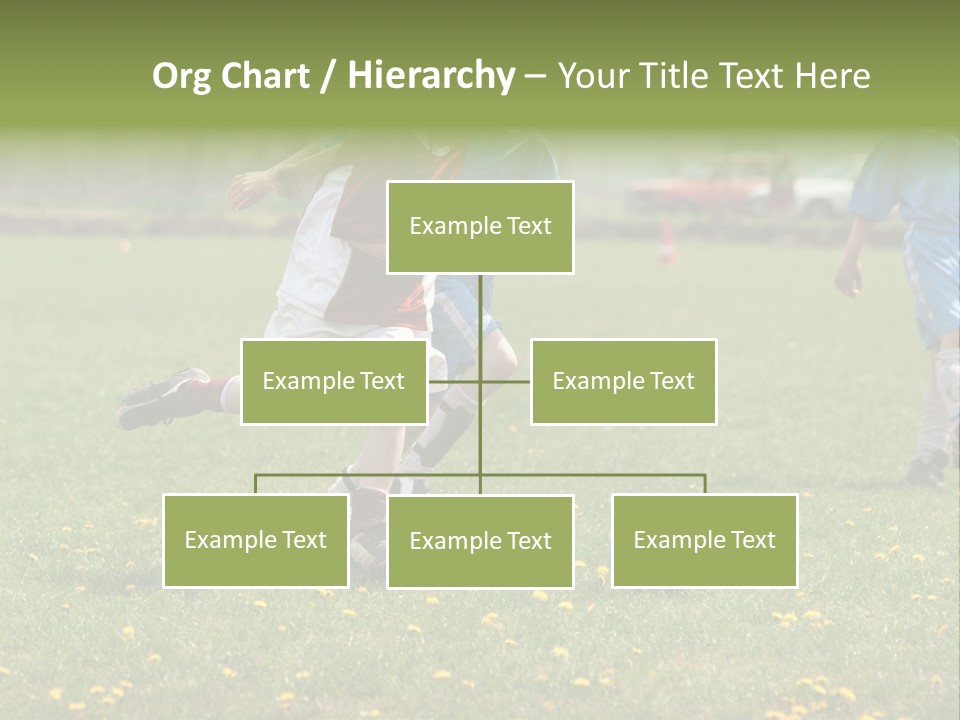 Org Chart / Hierarchy – Your Title Text Here

Example Text

Example Text

Example Text

Example Text

Example Text

Example Text